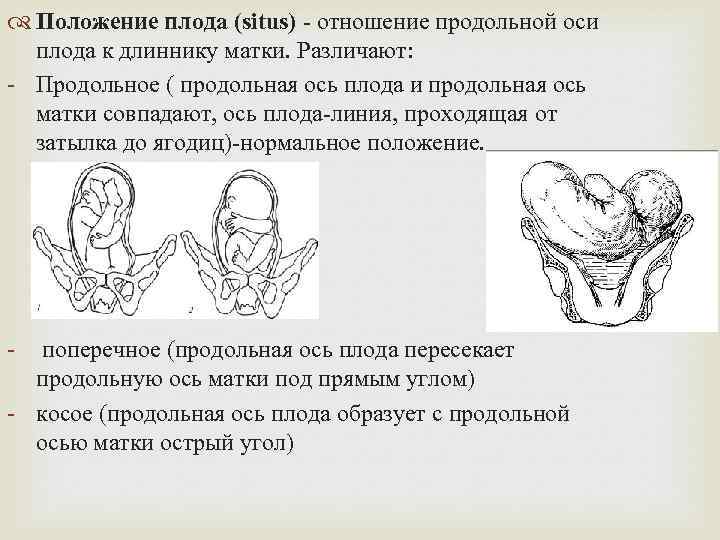 Положение плода (situs) - отношение продольной оси плода к длиннику матки. Различают:

- Продольное ( продольная ось плода и продольная ось матки совпадают, ось плода-линия, проходящая от затылка до ягодиц)-нормальное положение.

- поперечное (продольная ось плода пересекает продольную ось матки под прямым углом)

- косое (продольная ось плода образует с продольной осью матки острый угол)